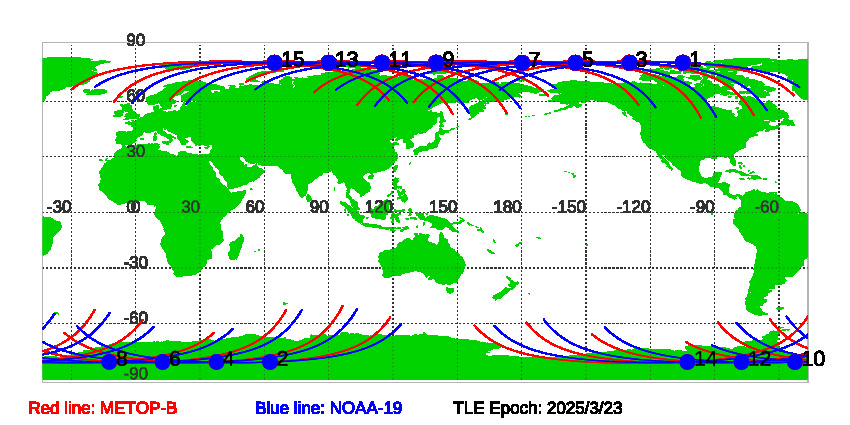 90
15 13 11 9 7 5 3 1
60
30
-30 0 30 60 90 120 150 180 -150 -120 -90 -60
-30
-60
8 6 4 2 14 12 10
-90

Red line: METOP-B Blue line: NOAA-19 TLE Epoch: 2025/3/23